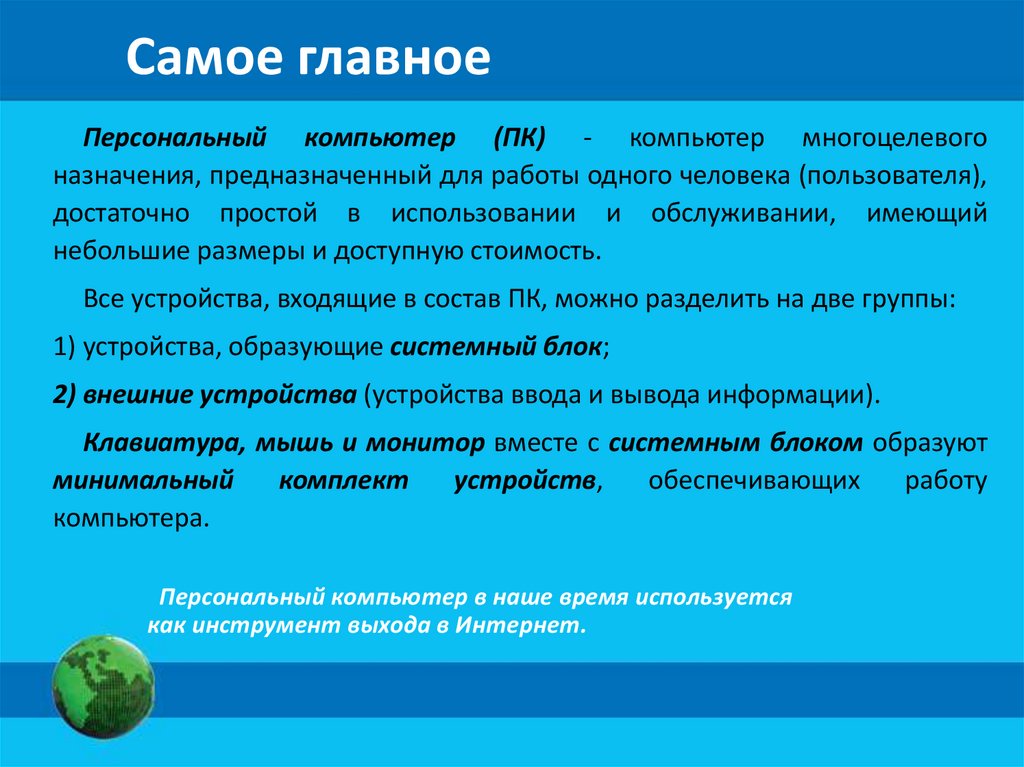 Самое главное

Персональный компьютер (ПК) - компьютер многоцелевого назначения, предназначенный для работы одного человека (пользователя), достаточно простой в использовании и обслуживании, имеющий небольшие размеры и доступную стоимость.

Все устройства, входящие в состав ПК, можно разделить на две группы:

1) устройства, образующие системный блок;

2) внешние устройства (устройства ввода и вывода информации).

Клавиатура, мышь и монитор вместе с системным блоком образуют минимальный комплект устройств, обеспечивающих работу компьютера.

Персональный компьютер в наше время используется как инструмент выхода в Интернет.